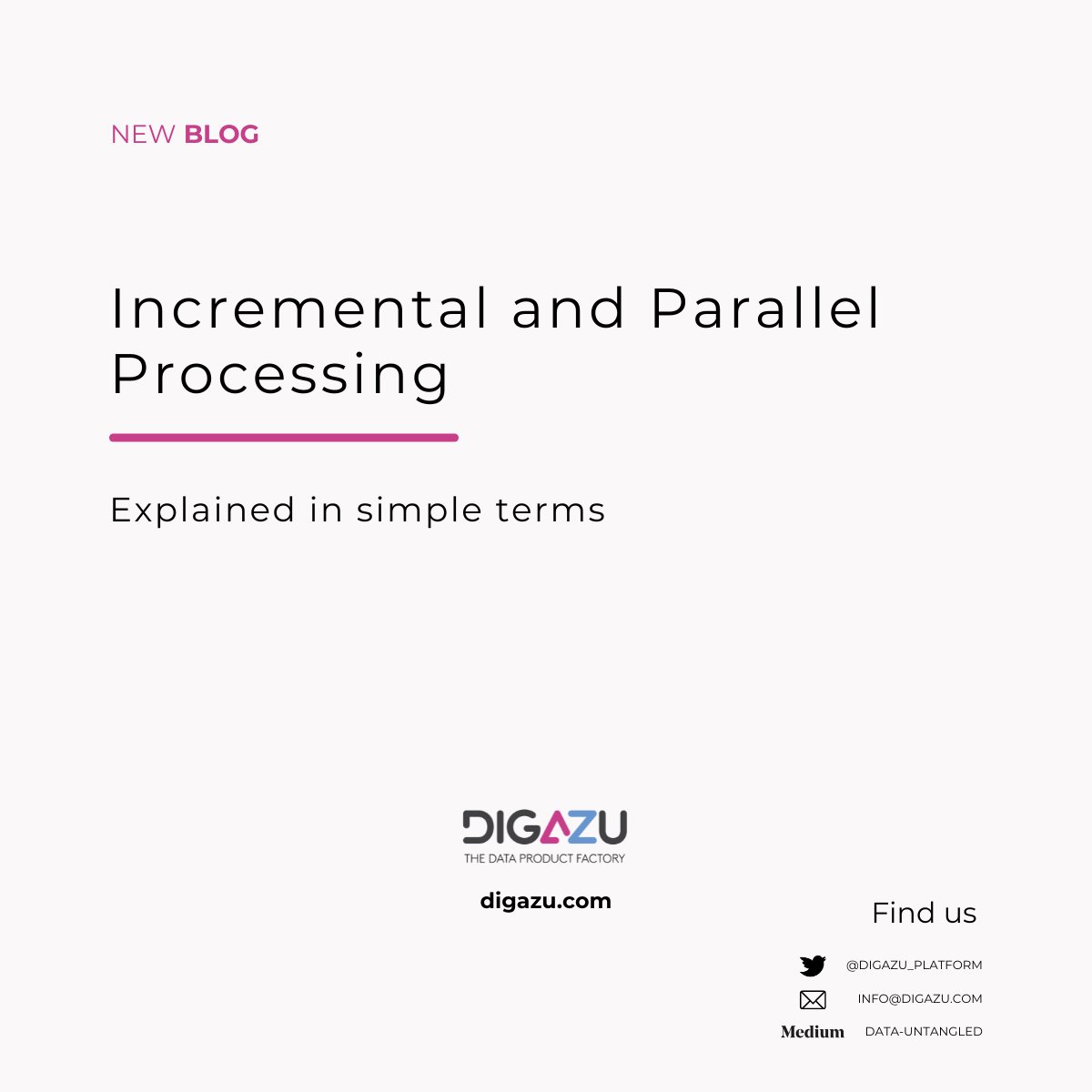 NEW BLOG

Incremental and Parallel Processing

Explained in simple terms

DIGAZU
THE DATA PRODUCT FACTORY

digazu.com

Find us

@DIGAZU_PLATFORM

INFO@DIGAZU.COM

Medium DATA-UNTANGLED